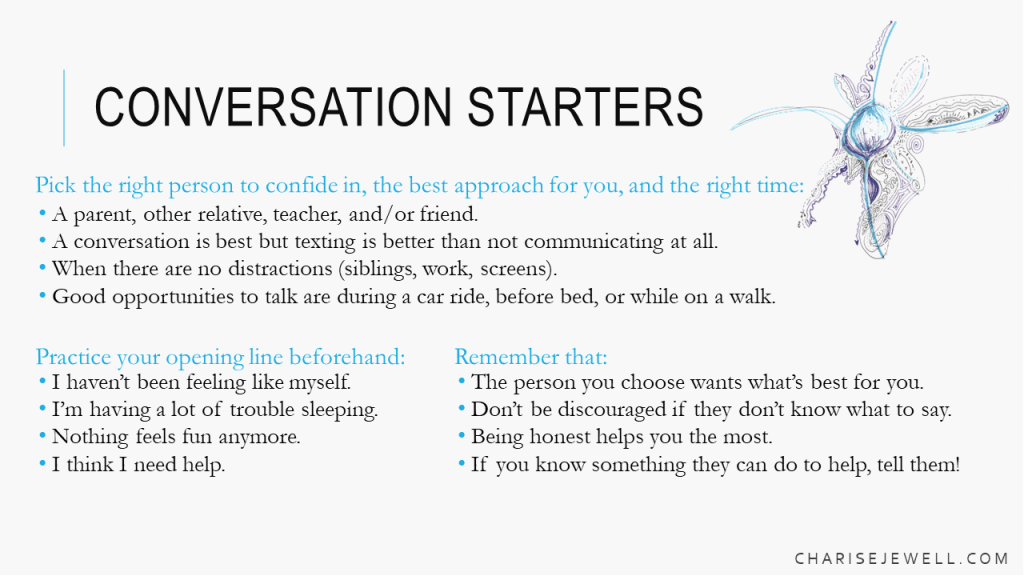 CONVERSATION STARTERS

Pick the right person to confide in, the best approach for you, and the right time:
• A parent, other relative, teacher, and/or friend.
• A conversation is best but texting is better than not communicating at all.
• When there are no distractions (siblings, work, screens).
• Good opportunities to talk are during a car ride, before bed, or while on a walk.

Practice your opening line beforehand:
• I haven't been feeling like myself.
• I'm having a lot of trouble sleeping.
• Nothing feels fun anymore.
• I think I need help.

Remember that:
• The person you choose wants what's best for you.
• Don't be discouraged if they don't know what to say.
• Being honest helps you the most.
• If you know something they can do to help, tell them!

CHARISEJEWELL.COM